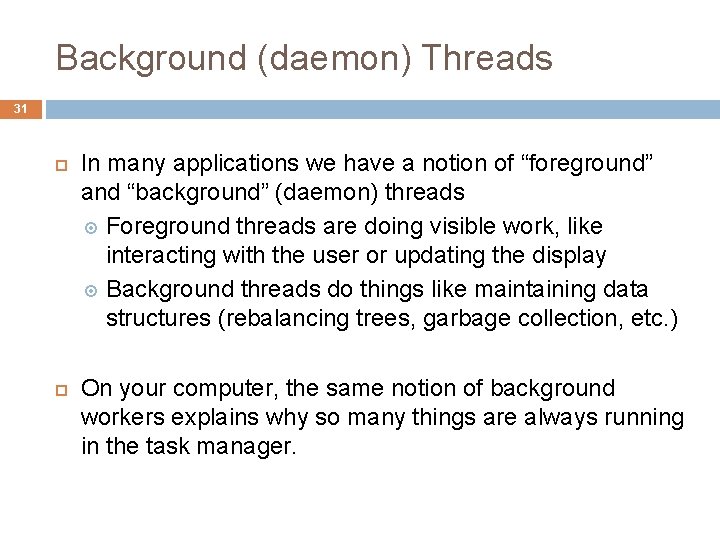 Background (daemon) Threads

31

In many applications we have a notion of “foreground” and “background” (daemon) threads

Foreground threads are doing visible work, like interacting with the user or updating the display

Background threads do things like maintaining data structures (rebalancing trees, garbage collection, etc.)

On your computer, the same notion of background workers explains why so many things are always running in the task manager.